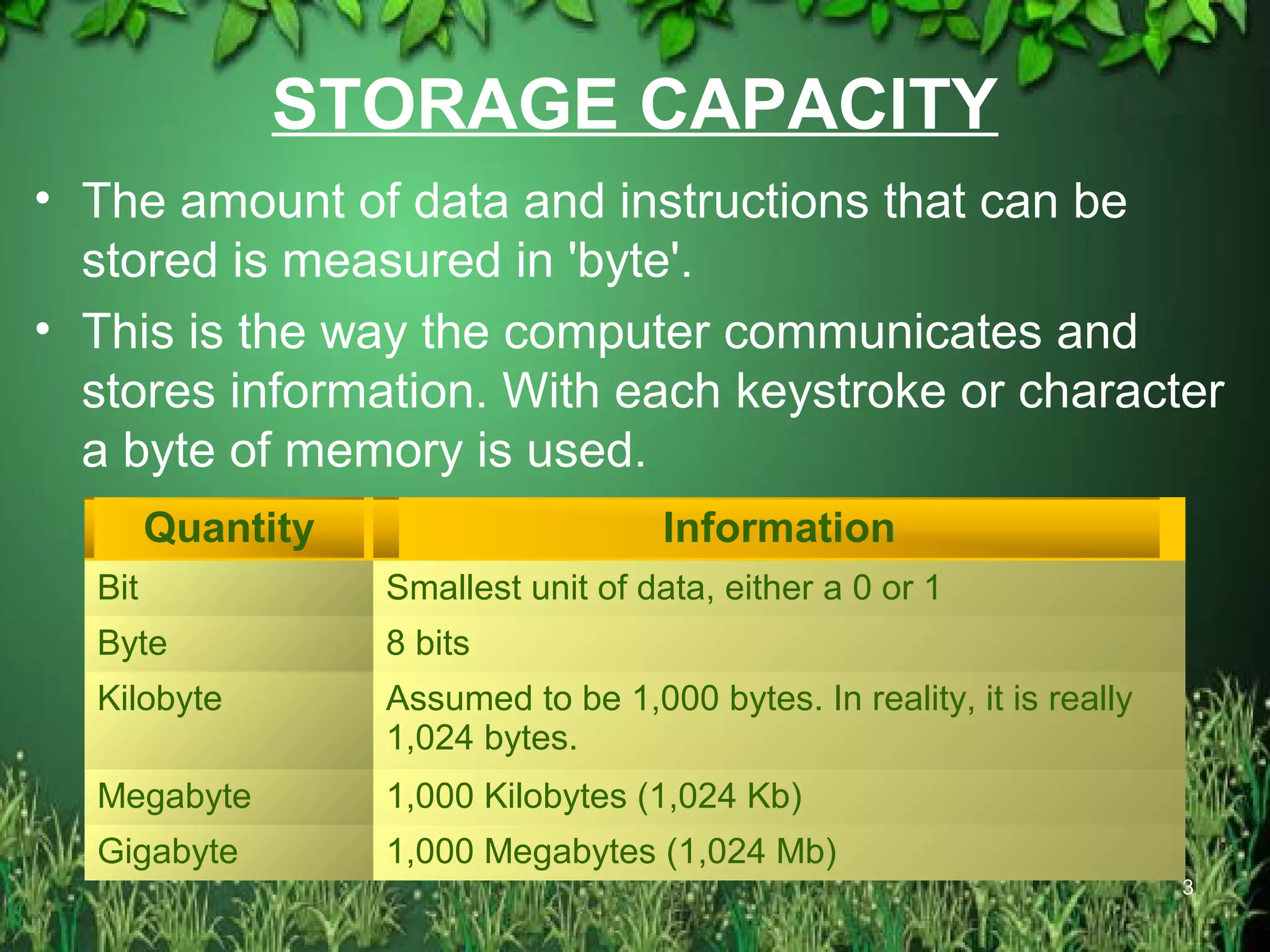 STORAGE CAPACITY

• The amount of data and instructions that can be stored is measured in 'byte'.

• This is the way the computer communicates and stores information. With each keystroke or character a byte of memory is used.

| Quantity | Information |
|---|---|
| Bit | Smallest unit of data, either a 0 or 1 |
| Byte | 8 bits |
| Kilobyte | Assumed to be 1,000 bytes. In reality, it is really 1,024 bytes. |
| Megabyte | 1,000 Kilobytes (1,024 Kb) |
| Gigabyte | 1,000 Megabytes (1,024 Mb) |

3